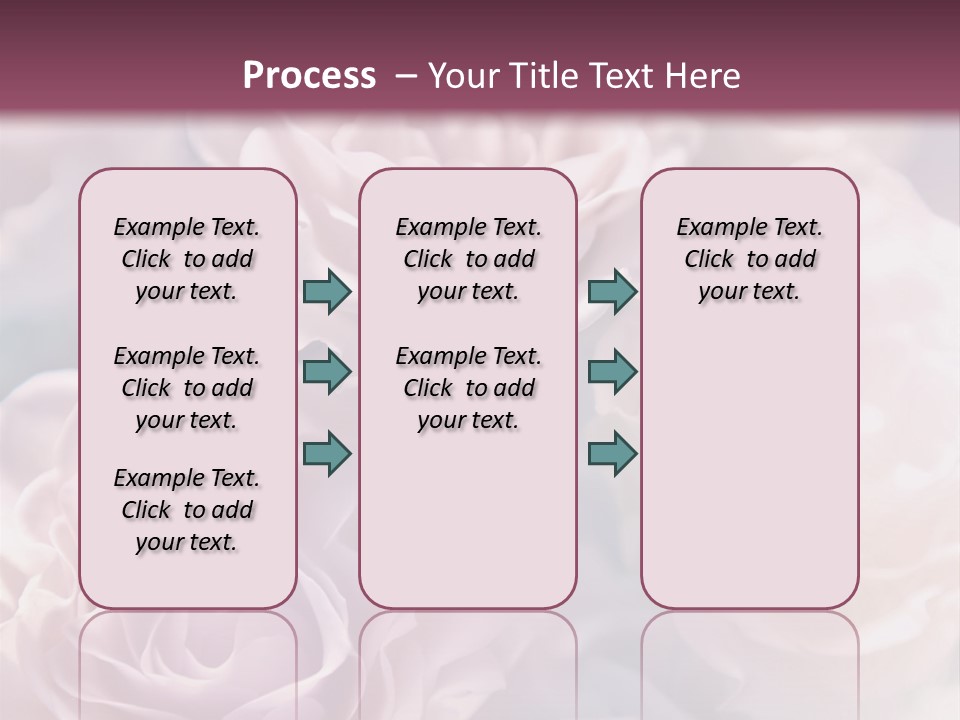 Process – Your Title Text Here

Example Text. Click to add your text.

Example Text. Click to add your text.

Example Text. Click to add your text.

Example Text. Click to add your text.

Example Text. Click to add your text.

Example Text. Click to add your text.